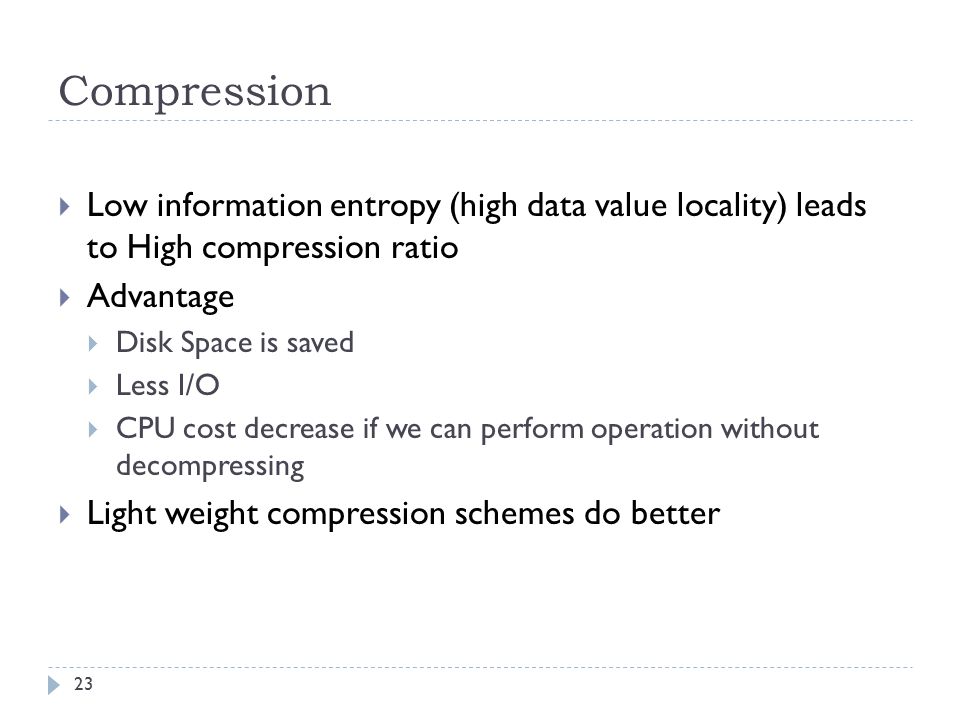 Compression

Low information entropy (high data value locality) leads to High compression ratio

Advantage

Disk Space is saved

Less I/O

CPU cost decrease if we can perform operation without decompressing

Light weight compression schemes do better

23